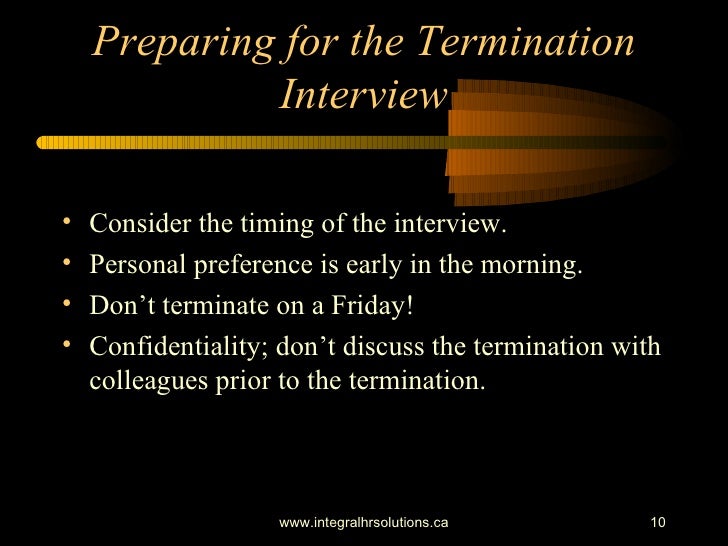 Preparing for the Termination Interview

• Consider the timing of the interview.
• Personal preference is early in the morning.
• Don’t terminate on a Friday!
• Confidentiality; don’t discuss the termination with colleagues prior to the termination.

www.integralhrsolutions.ca

10